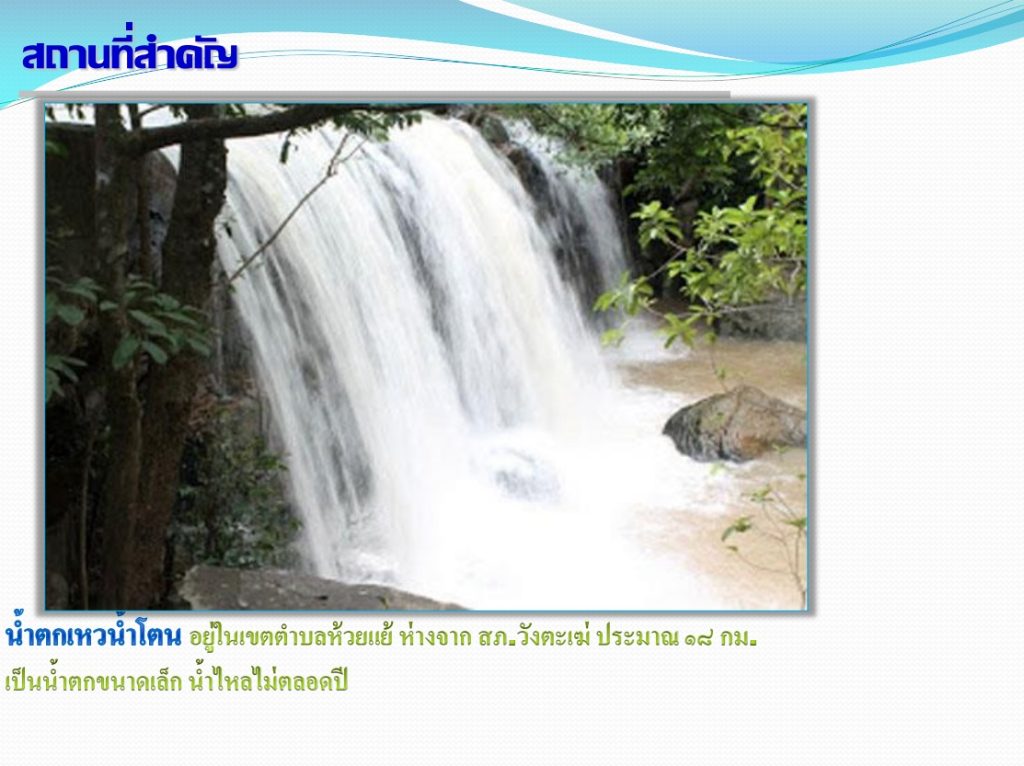 สถานที่สำคัญ

น้ำตกเหวน้ำโตน อยู่ในเขตตำบลห้วยแย้ ห่างจาก สภ.วังตะเฆ่ ประมาณ ๑๘ กม. เป็นน้ำตกขนาดเล็ก น้ำไหลไม่ตลอดปี